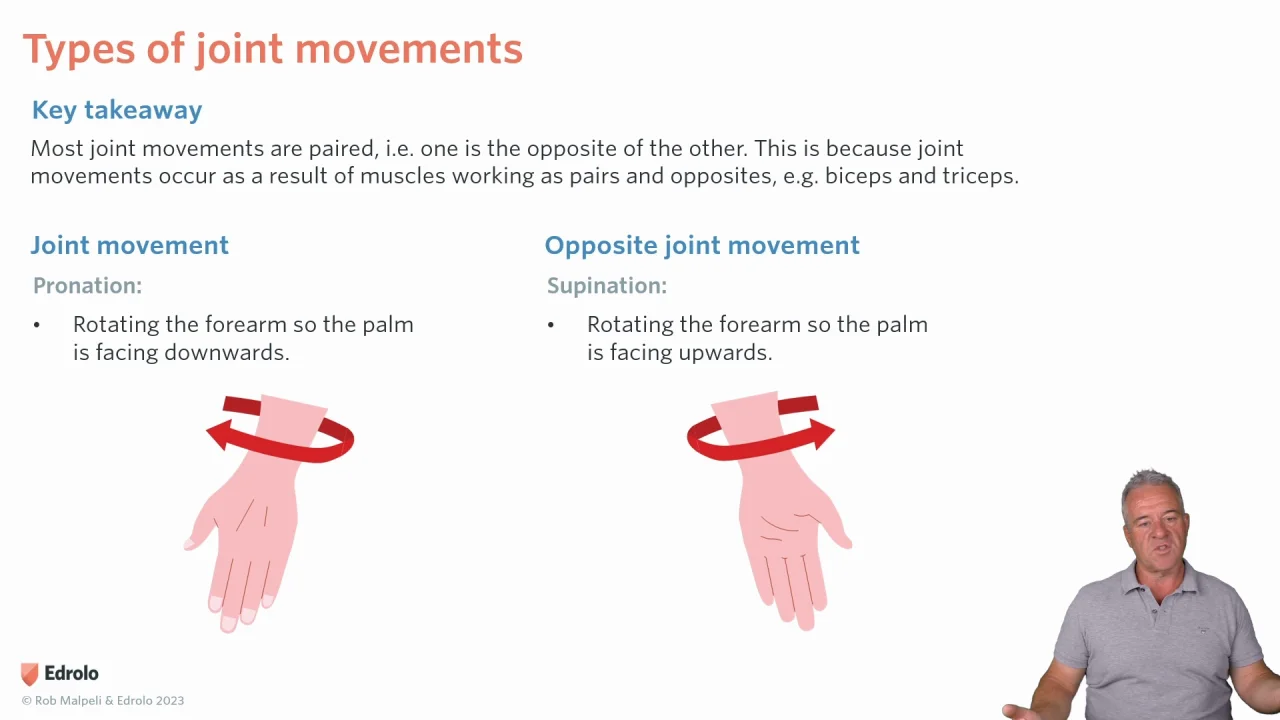 Types of joint movements

Key takeaway

Most joint movements are paired, i.e. one is the opposite of the other. This is because joint movements occur as a result of muscles working as pairs and opposites, e.g. biceps and triceps.

Joint movement

Pronation:

• Rotating the forearm so the palm is facing downwards.

Opposite joint movement

Supination:

• Rotating the forearm so the palm is facing upwards.

Edrolo

© Rob Malpeli & Edrolo 2023